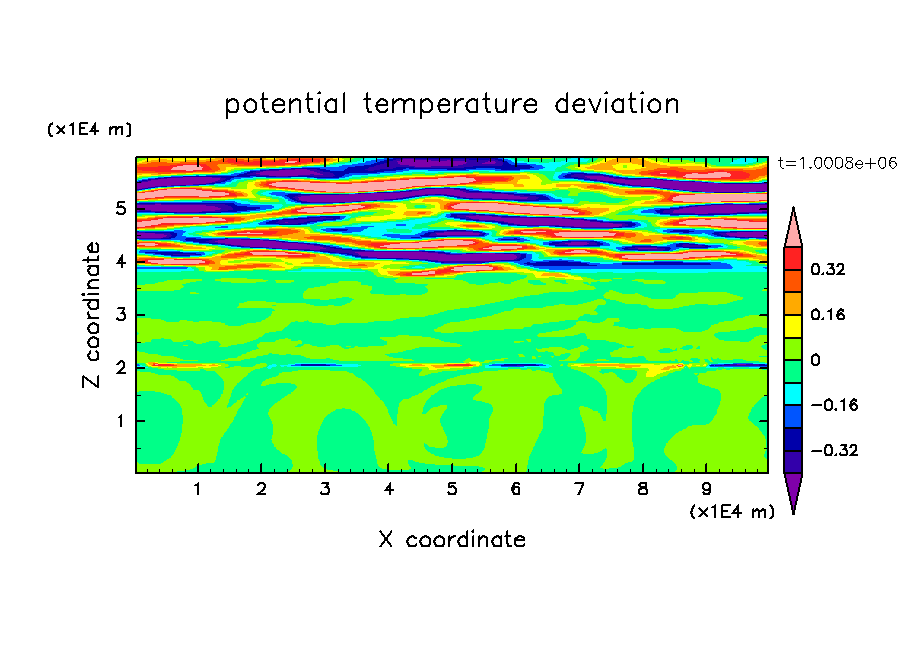 potential temperature deviation

(x1E4 m)

t=1.0008e+06

Z coordinate

5
4
3
2
1

0.32
0.16
0
−0.16
−0.32

1 2 3 4 5 6 7 8 9

(x1E4 m)

X coordinate